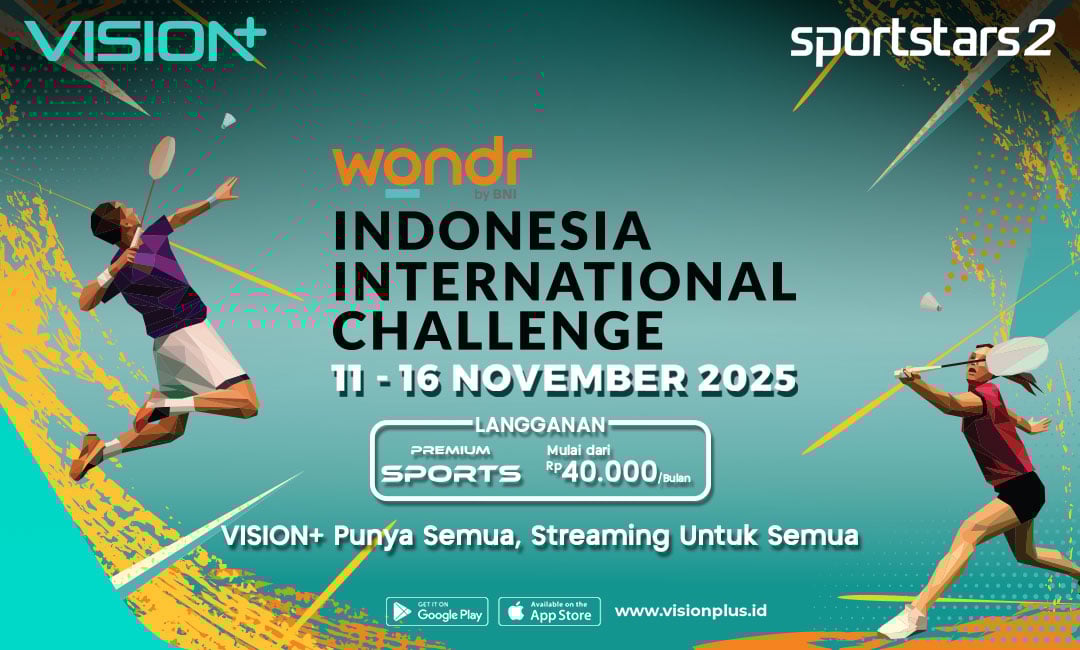 VISION+

sportstars 2

wondr by BNI

INDONESIA INTERNATIONAL CHALLENGE

11 - 16 NOVEMBER 2025

LANGGANAN

PREMIUM SPORTS

Mulai dari Rp 40.000/Bulan

VISION+ Punya Semua, Streaming Untuk Semua

GET IT ON Google Play

Available on the App Store

www.visionplus.id